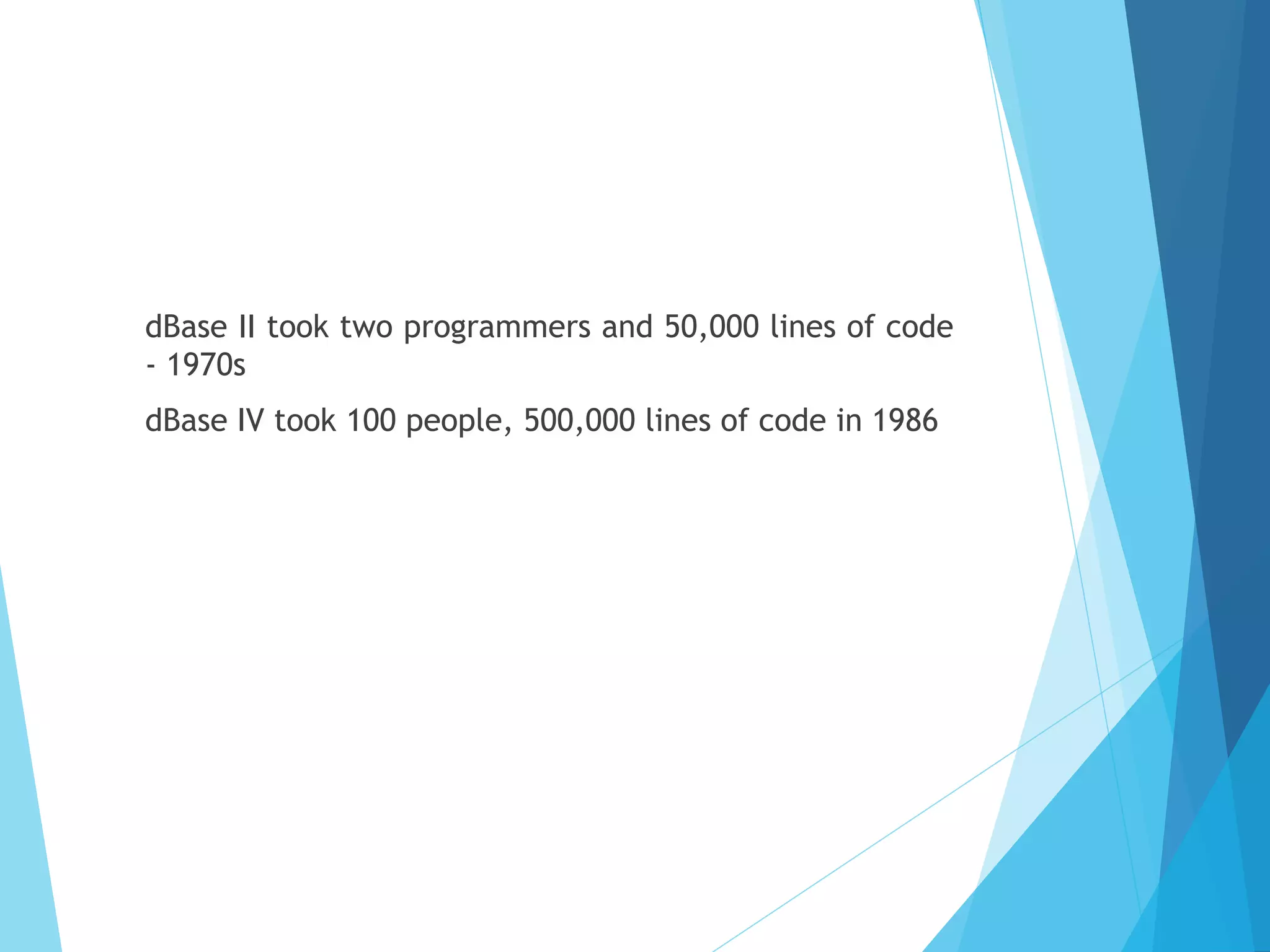 dBase II took two programmers and 50,000 lines of code - 1970s

dBase IV took 100 people, 500,000 lines of code in 1986